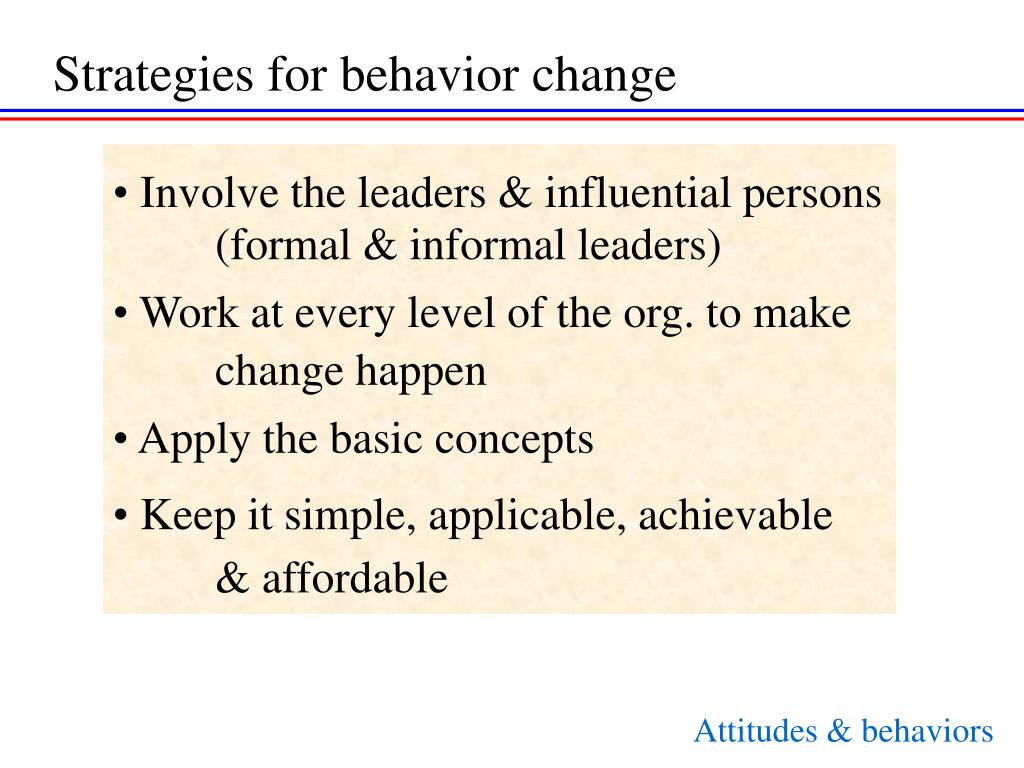 Strategies for behavior change

• Involve the leaders & influential persons (formal & informal leaders)

• Work at every level of the org. to make change happen

• Apply the basic concepts

• Keep it simple, applicable, achievable & affordable

Attitudes & behaviors